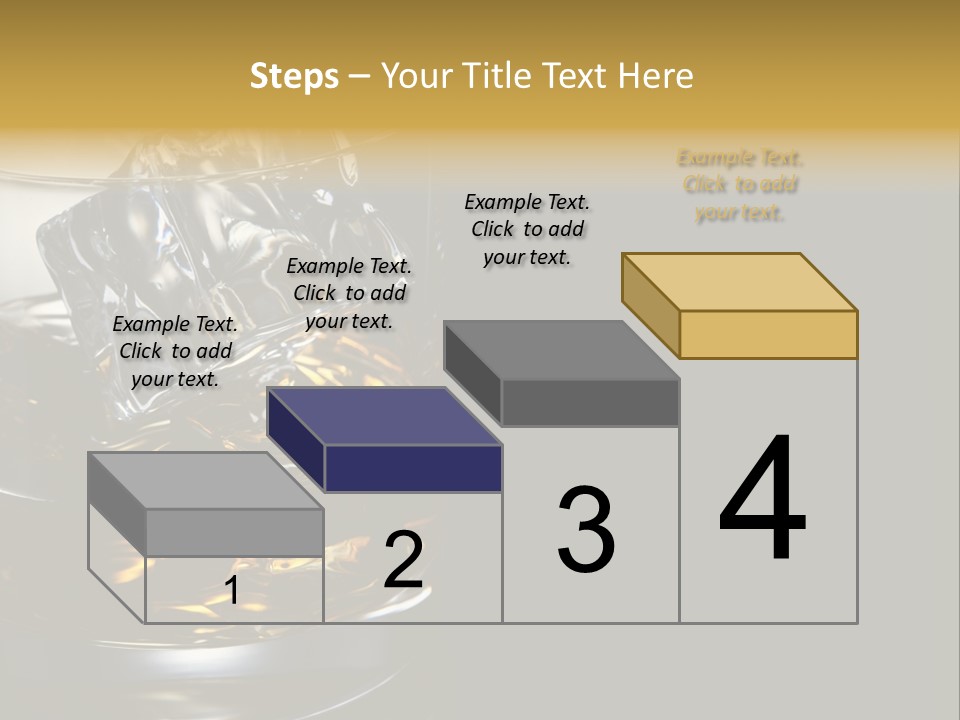 Steps – Your Title Text Here

Example Text. Click to add your text.

Example Text. Click to add your text.

Example Text. Click to add your text.

Example Text. Click to add your text.

1

2

3

4